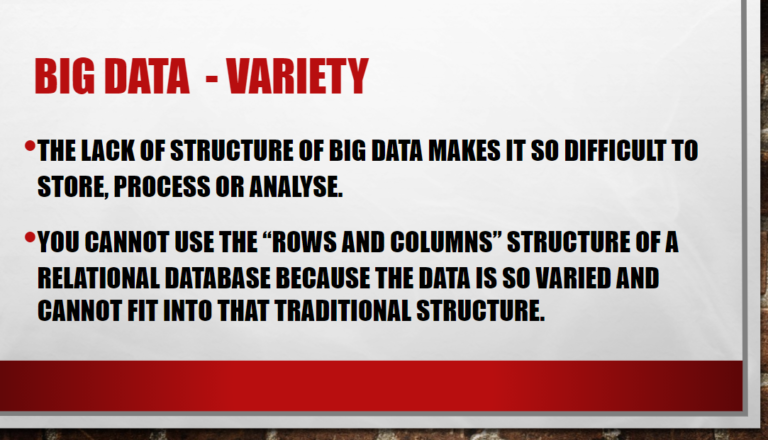 BIG DATA - VARIETY

• THE LACK OF STRUCTURE OF BIG DATA MAKES IT SO DIFFICULT TO STORE, PROCESS OR ANALYSE.

• YOU CANNOT USE THE “ROWS AND COLUMNS” STRUCTURE OF A RELATIONAL DATABASE BECAUSE THE DATA IS SO VARIED AND CANNOT FIT INTO THAT TRADITIONAL STRUCTURE.